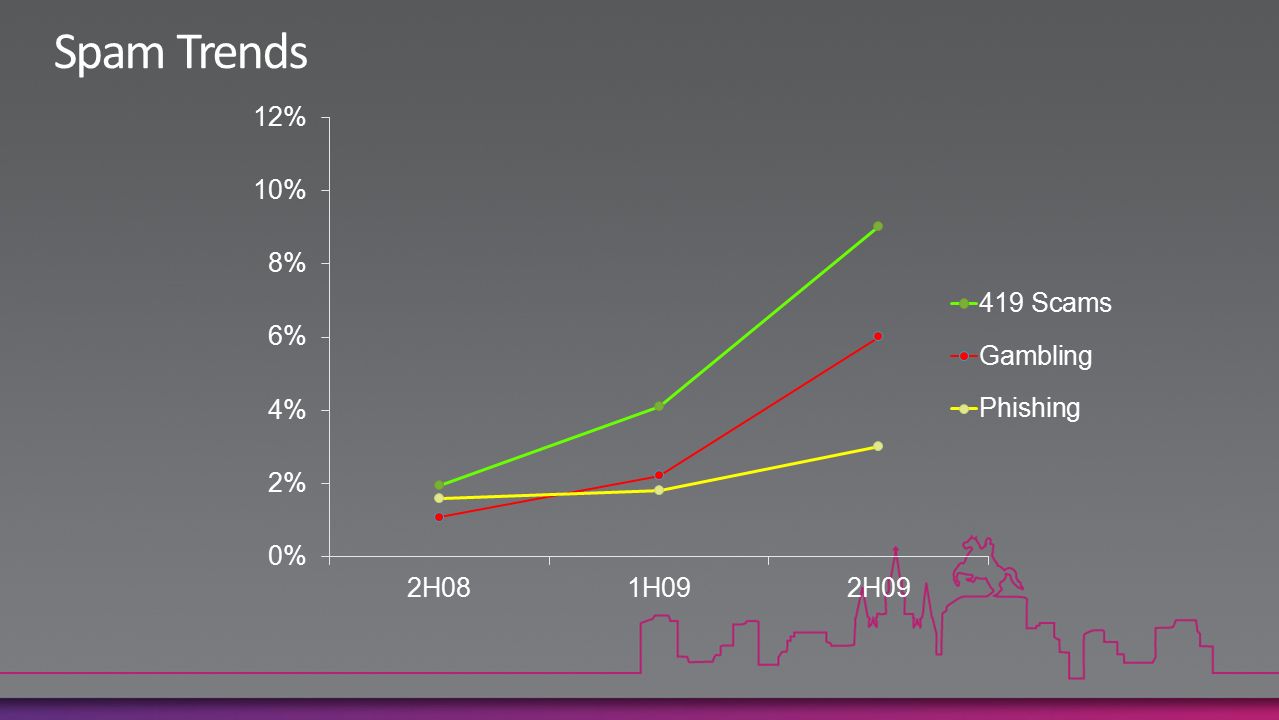 Spam Trends

12%
10%
8%
6%
4%
2%
0%

2H08
1H09
2H09

419 Scams
Gambling
Phishing